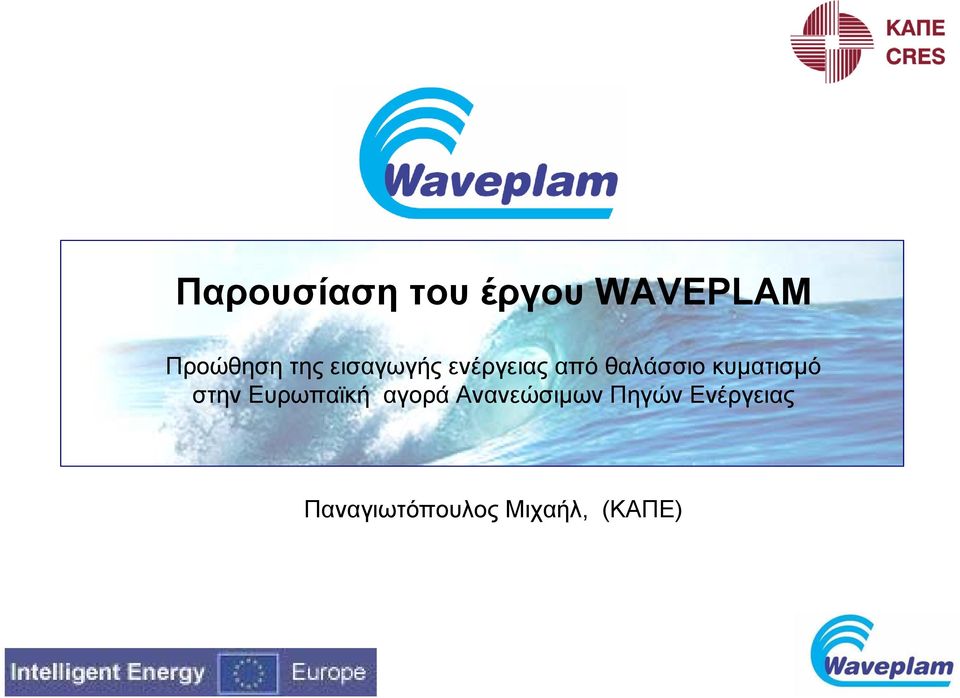 ΚΑΠΕ
CRES

Waveplam

Παρουσίαση του έργου WAVEPLAM

Προώθηση της εισαγωγής ενέργειας από θαλάσσιο κυματισμό στην Ευρωπαϊκή αγορά Ανανεώσιμων Πηγών Ενέργειας

Παναγιωτόπουλος Μιχαήλ, (ΚΑΠΕ)

Intelligent Energy Europe

Waveplam